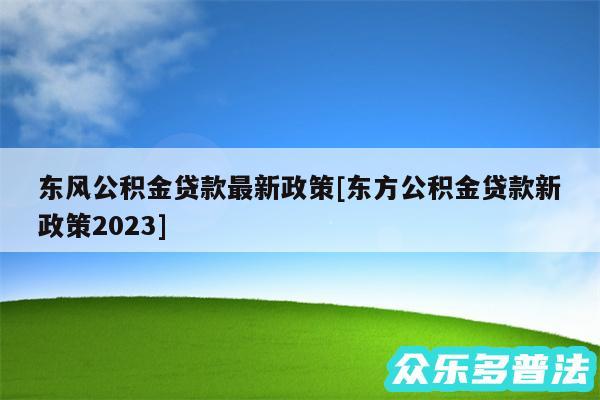 东风公积金贷款最新政策[东方公积金贷款新政策2023]

众乐多普法